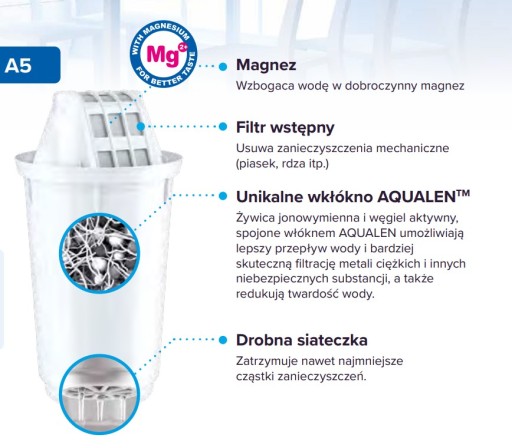 A5

WITH MAGNESIUM
$Mg^{2+}$
FOR BETTER TASTE

Magnez
Wzbogaca wodę w dobroczynny magnez

Filtr wstępny
Usuwa zanieczyszczenia mechaniczne (piasek, rdza itp.)

Unikalne wkłókno AQUALEN™
Żywica jonowymienna i węgiel aktywny, spojone włóknem AQUALEN umożliwiają lepszy przepływ wody i bardziej skuteczną filtrację metali ciężkich i innych niebezpiecznych substancji, a także redukują twardość wody.

Drobna siateczka
Zatrzymuje nawet najmniejsze cząstki zanieczyszczeń.